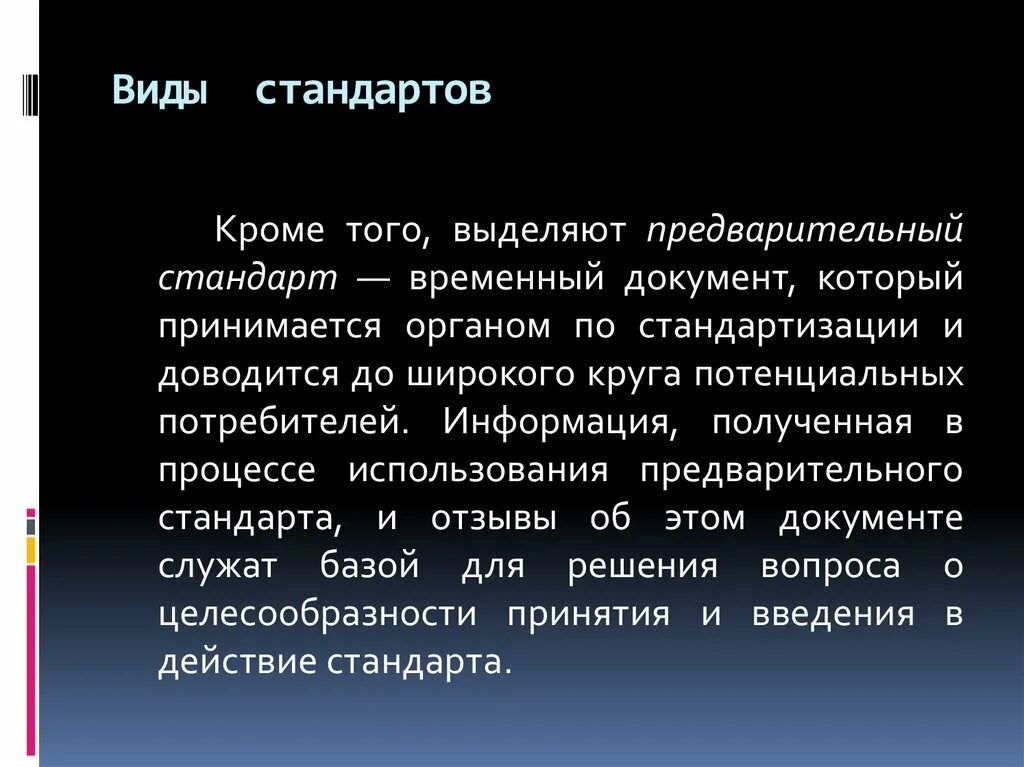 Виды стандартов

Кроме того, выделяют предварительный стандарт — временный документ, который принимается органом по стандартизации и доводится до широкого круга потенциальных потребителей. Информация, полученная в процессе использования предварительного стандарта, и отзывы об этом документе служат базой для решения вопроса о целесообразности принятия и введения в действие стандарта.